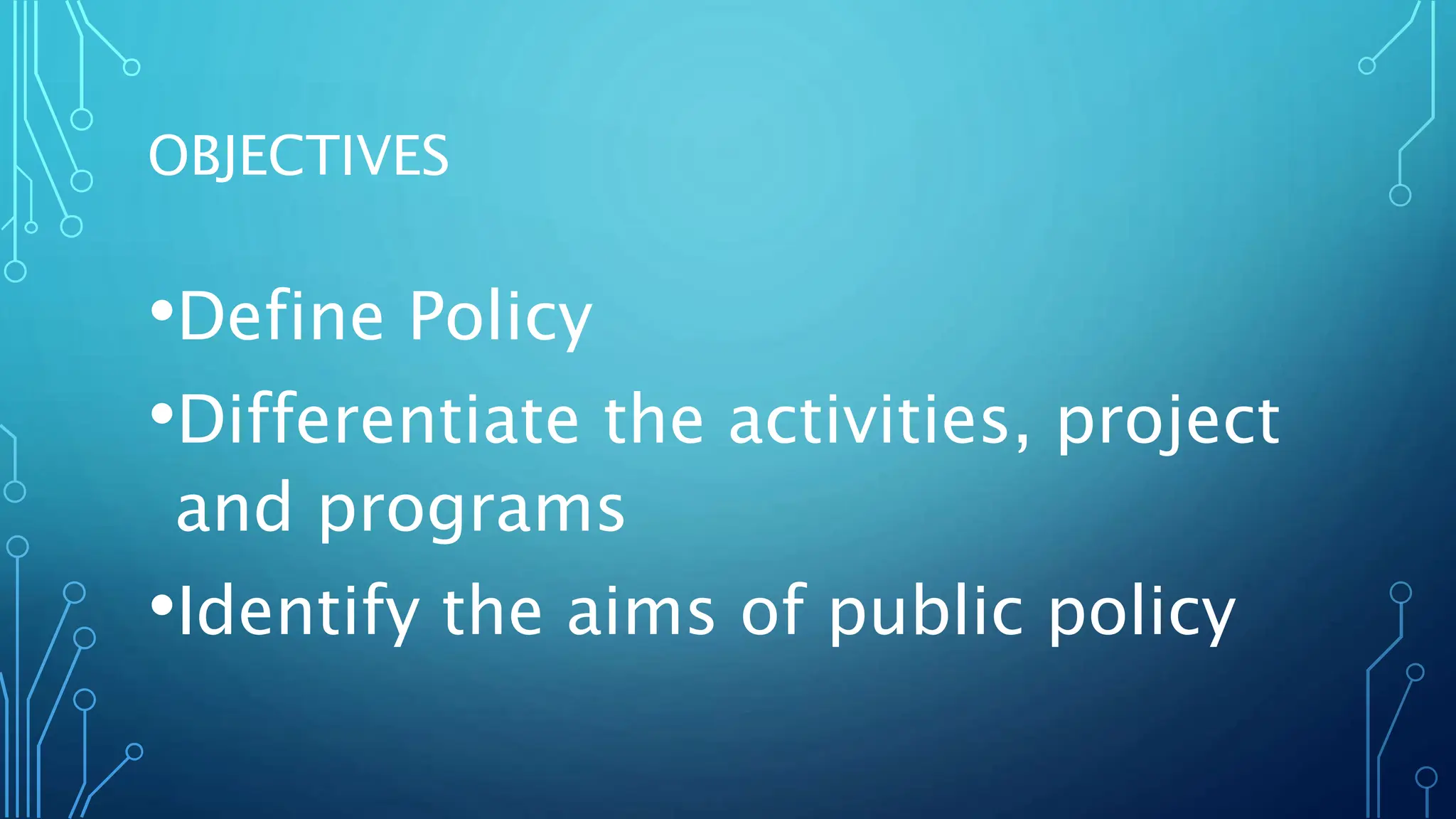 OBJECTIVES

•Define Policy
•Differentiate the activities, project and programs
•Identify the aims of public policy